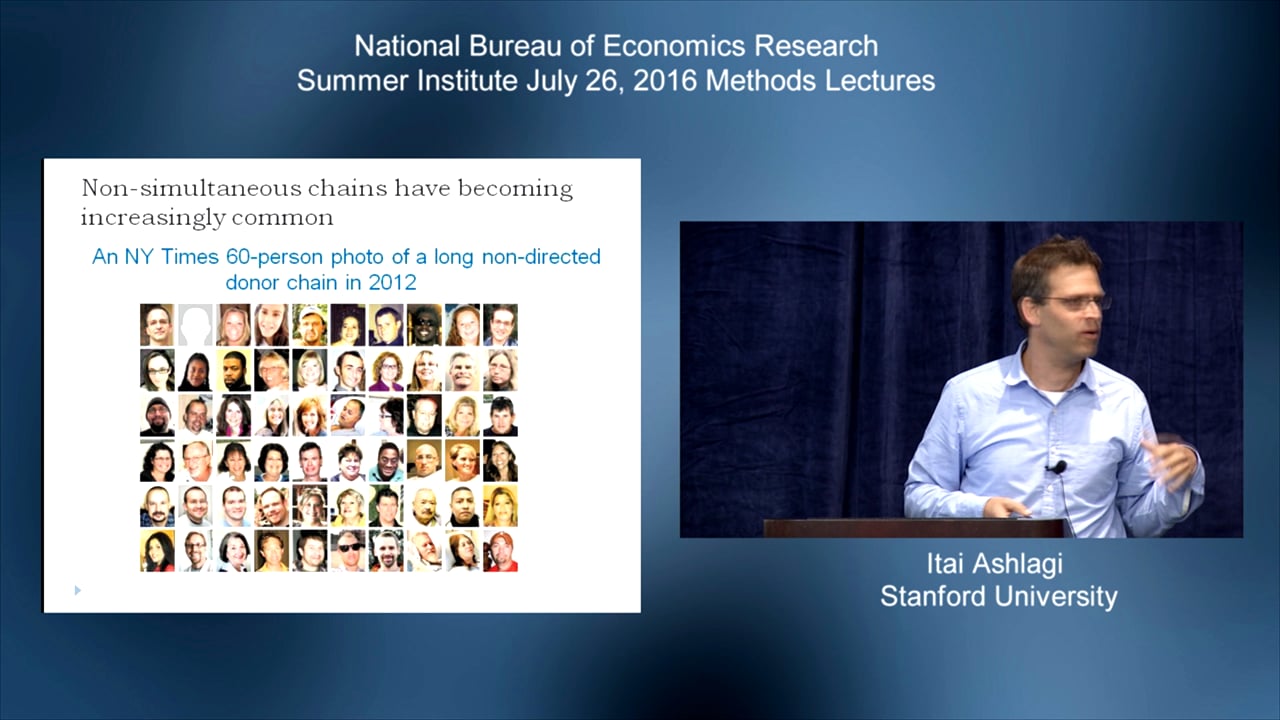 National Bureau of Economics Research
Summer Institute July 26, 2016 Methods Lectures

Non-simultaneous chains have becoming increasingly common

An NY Times 60-person photo of a long non-directed donor chain in 2012

Itai Ashlagi
Stanford University